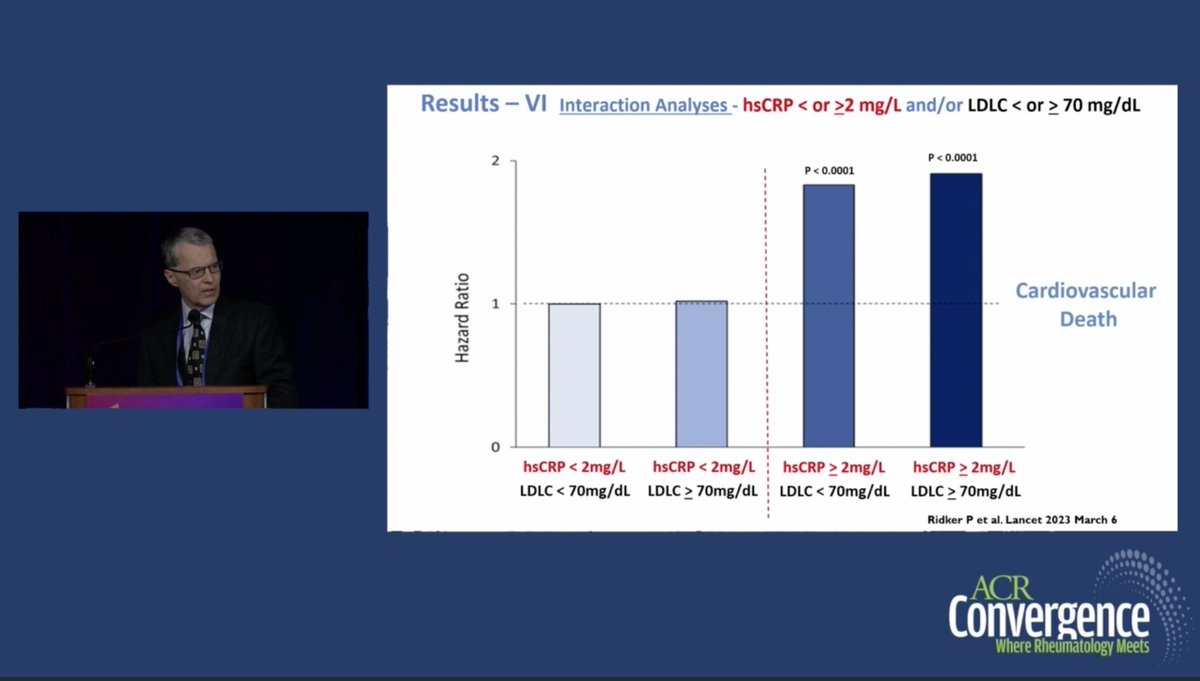 Results – VI Interaction Analyses - hsCRP < or $\geq$2 mg/L and/or LDLC < or $\geq$ 70 mg/dL

Hazard Ratio

2

1

0

P < 0.0001

P < 0.0001

Cardiovascular Death

hsCRP < 2mg/L
LDLC < 70mg/dL

hsCRP < 2mg/L
LDLC $\geq$ 70mg/dL

hsCRP $\geq$ 2mg/L
LDLC < 70mg/dL

hsCRP $\geq$ 2mg/L
LDLC $\geq$ 70mg/dL

Ridker P et al. Lancet 2023 March 6

ACR Convergence
Where Rheumatology Meets